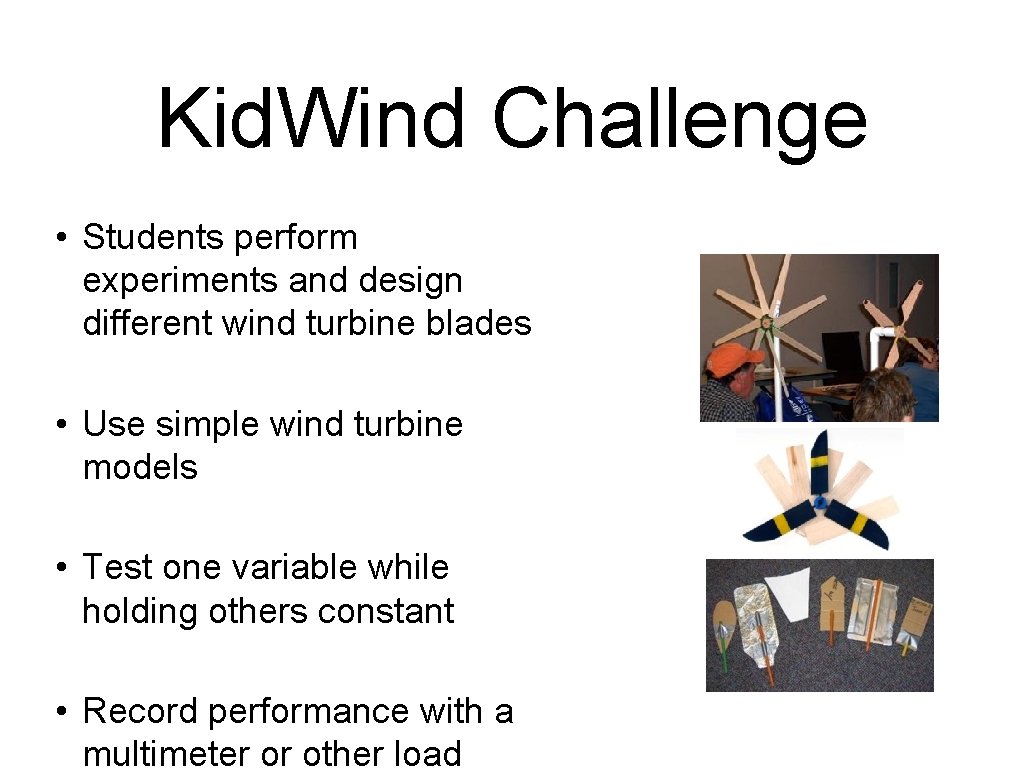 KidWind Challenge

• Students perform experiments and design different wind turbine blades

• Use simple wind turbine models

• Test one variable while holding others constant

• Record performance with a multimeter or other load